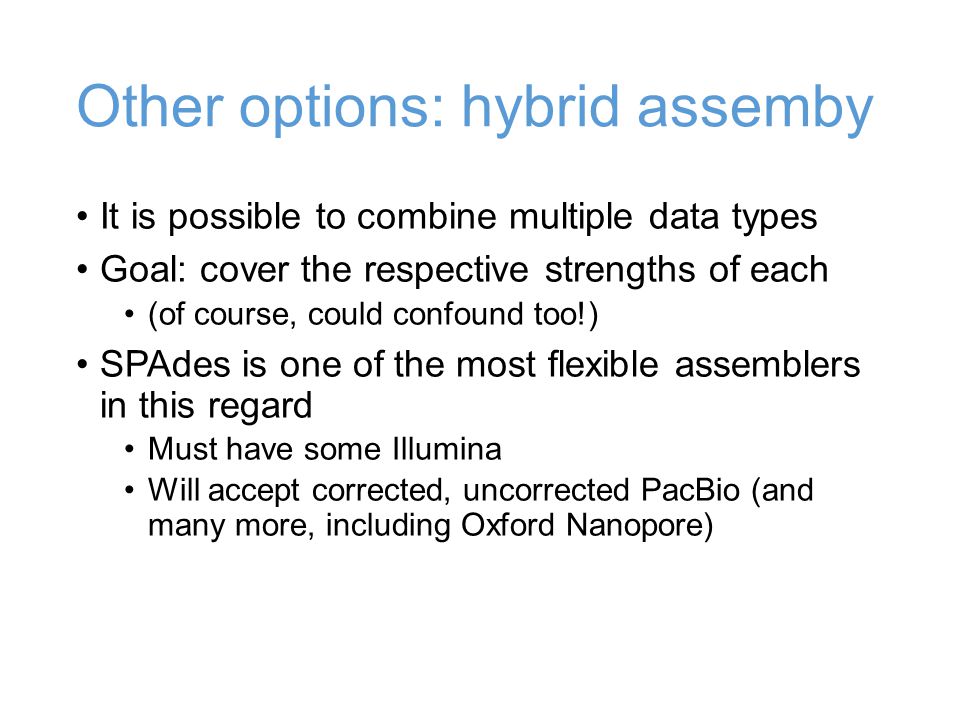 Other options: hybrid assemby

• It is possible to combine multiple data types
• Goal: cover the respective strengths of each
  • (of course, could confound too!)
• SPAdes is one of the most flexible assemblers in this regard
  • Must have some Illumina
  • Will accept corrected, uncorrected PacBio (and many more, including Oxford Nanopore)